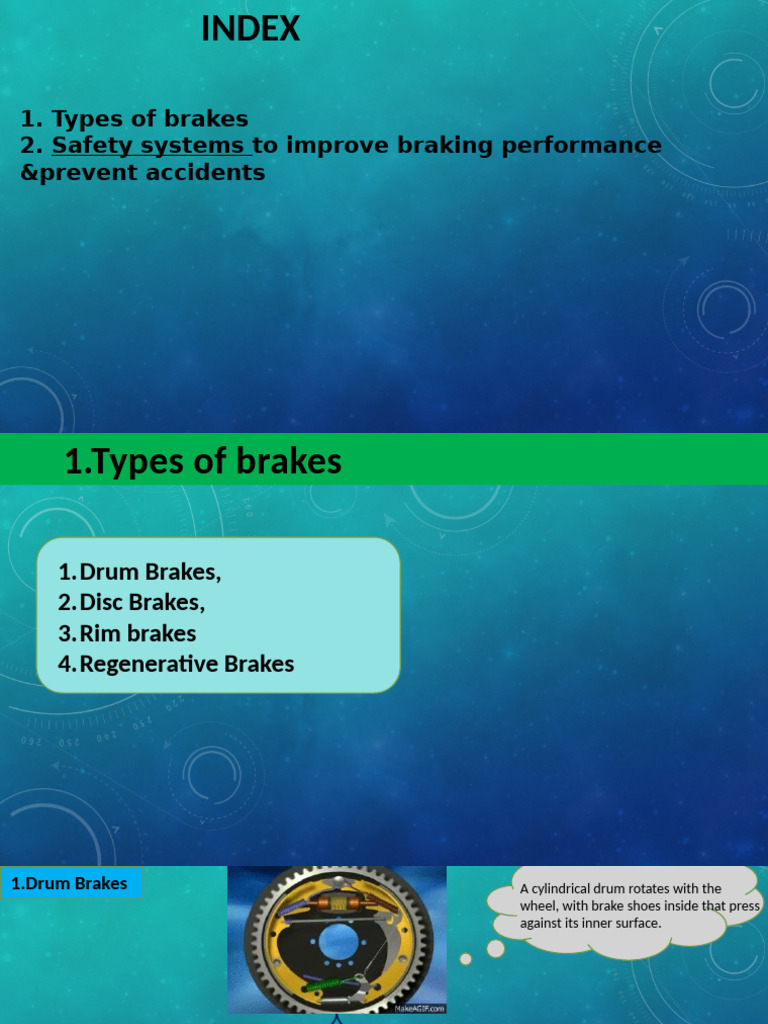 INDEX

1. Types of brakes
2. Safety systems to improve braking performance &prevent accidents

1.Types of brakes

1. Drum Brakes,
2. Disc Brakes,
3. Rim brakes
4. Regenerative Brakes

1.Drum Brakes

MakeAGIF.com

A cylindrical drum rotates with the wheel, with brake shoes inside that press against its inner surface.